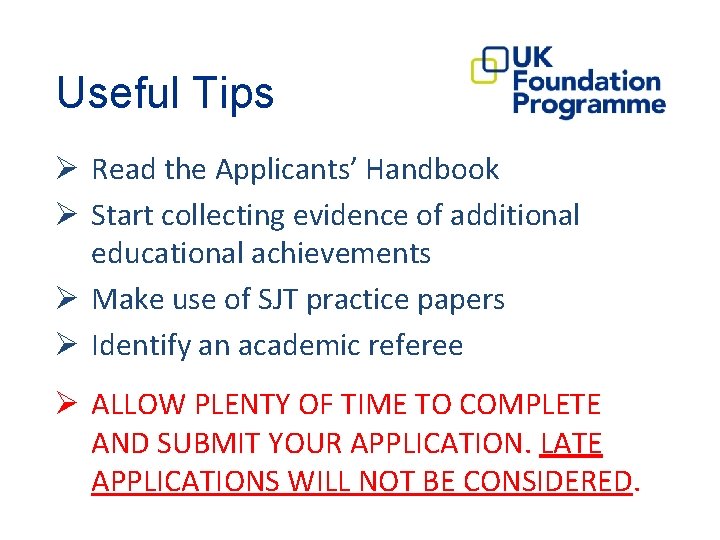 Useful Tips

UK Foundation Programme

➢ Read the Applicants' Handbook
➢ Start collecting evidence of additional educational achievements
➢ Make use of SJT practice papers
➢ Identify an academic referee

➢ ALLOW PLENTY OF TIME TO COMPLETE AND SUBMIT YOUR APPLICATION. LATE APPLICATIONS WILL NOT BE CONSIDERED.